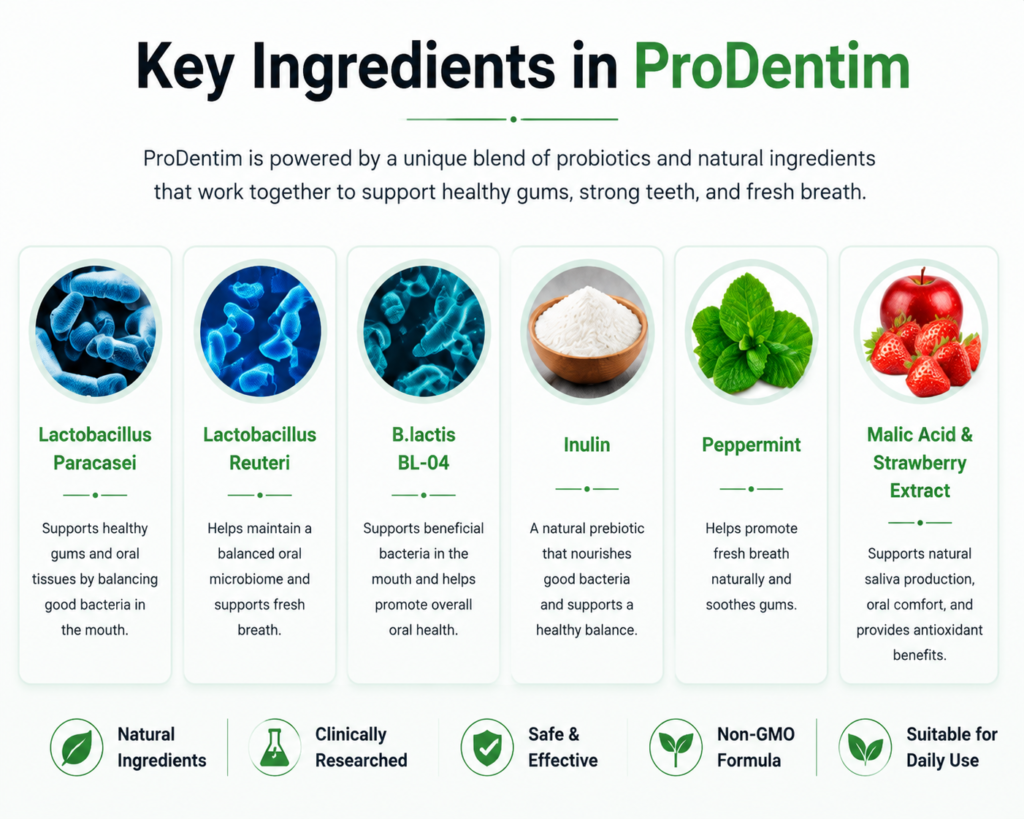 Key Ingredients in ProDentim

ProDentim is powered by a unique blend of probiotics and natural ingredients that work together to support healthy gums, strong teeth, and fresh breath.

Lactobacillus Paracasei

Supports healthy gums and oral tissues by balancing good bacteria in the mouth.

Lactobacillus Reuteri

Helps maintain a balanced oral microbiome and supports fresh breath.

B.lactis BL-04

Supports beneficial bacteria in the mouth and helps promote overall oral health.

Inulin

A natural prebiotic that nourishes good bacteria and supports a healthy balance.

Peppermint

Helps promote fresh breath naturally and soothes gums.

Malic Acid & Strawberry Extract

Supports natural saliva production, oral comfort, and provides antioxidant benefits.

Natural Ingredients

Clinically Researched

Safe & Effective

Non-GMO Formula

Suitable for Daily Use